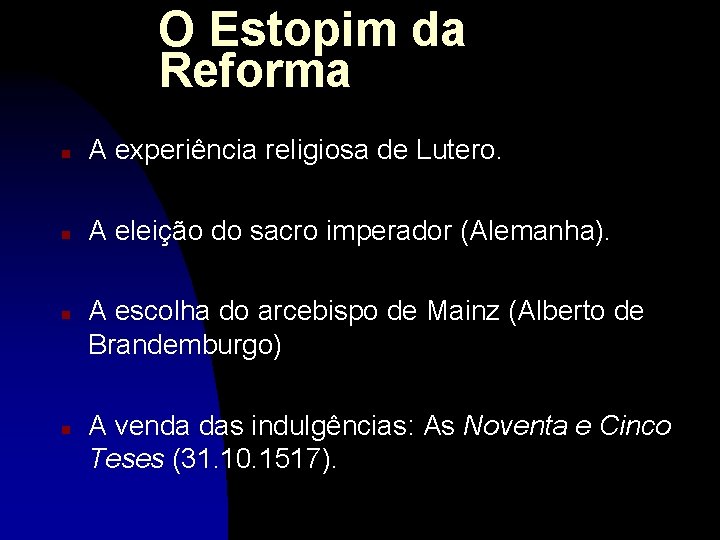 O Estopim da Reforma

A experiência religiosa de Lutero.

A eleição do sacro imperador (Alemanha).

A escolha do arcebispo de Mainz (Alberto de Brandemburgo)

A venda das indulgências: As Noventa e Cinco Teses (31.10.1517).